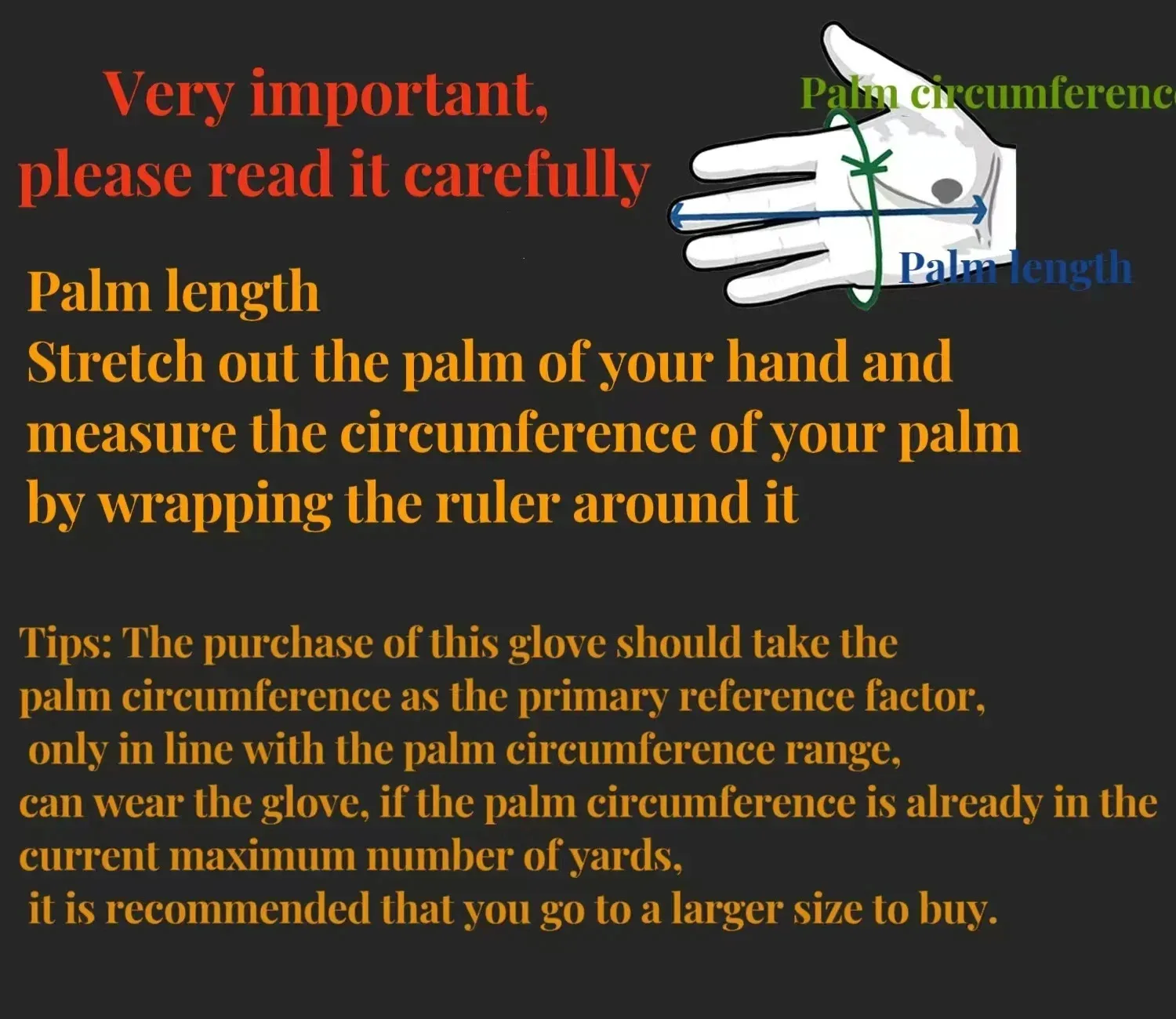 Very important,
please read it carefully

Palm circumferenc

Palm length

Palm length
Stretch out the palm of your hand and measure the circumference of your palm by wrapping the ruler around it

Tips: The purchase of this glove should take the palm circumference as the primary reference factor, only in line with the palm circumference range, can wear the glove, if the palm circumference is already in the current maximum number of yards, it is recommended that you go to a larger size to buy.